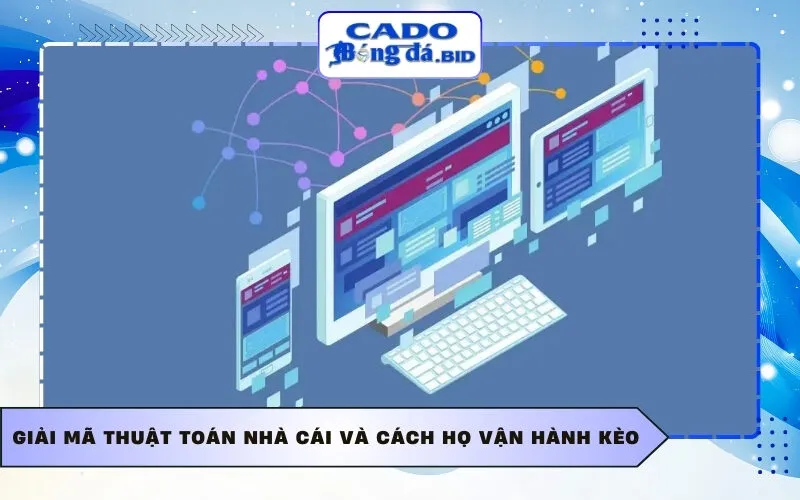 CADO
Bóng đá.BID

GIẢI MÃ THUẬT TOÁN NHÀ CÁI VÀ CÁCH HỌ VẬN HÀNH KÈO